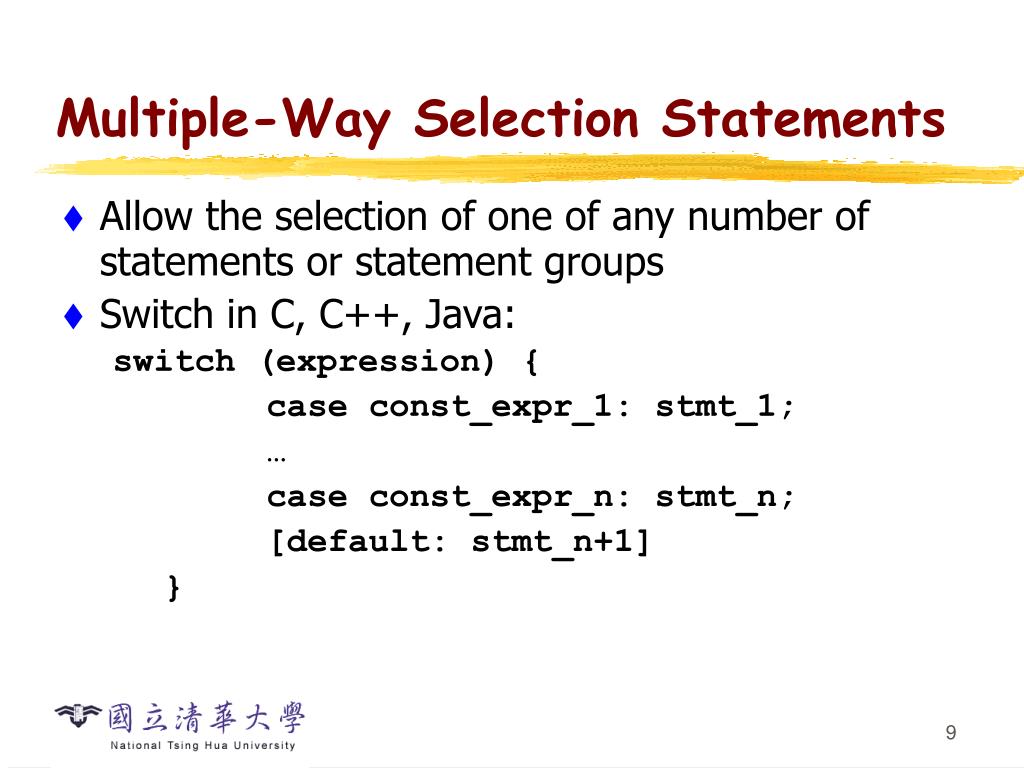 Multiple-Way Selection Statements

♦ Allow the selection of one of any number of statements or statement groups

♦ Switch in C, C++, Java:

switch (expression) {
case const_expr_1: stmt_1;
…
case const_expr_n: stmt_n;
[default: stmt_n+1]
}

國立清華大學
National Tsing Hua University

9